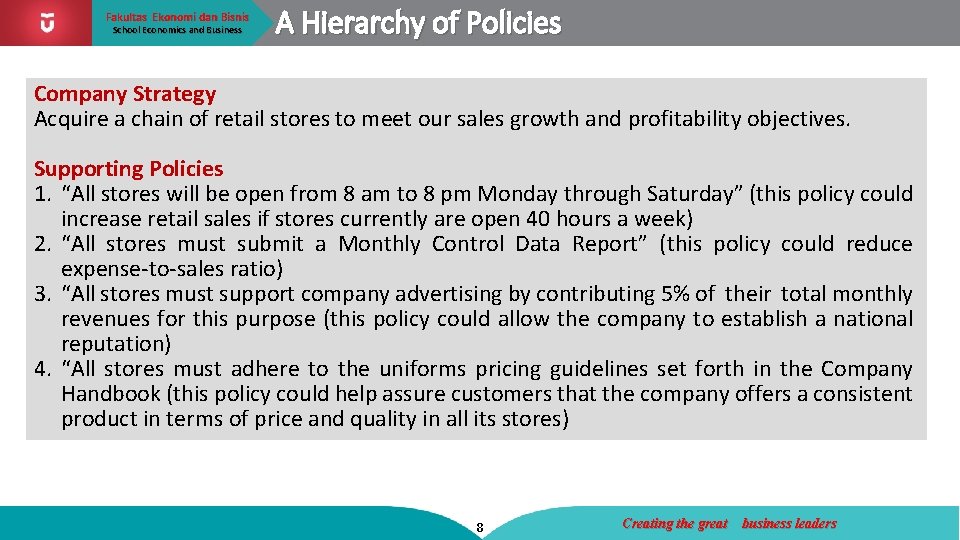 Fakultas Ekonomi dan Bisnis
School Economics and Business

A Hierarchy of Policies

Company Strategy
Acquire a chain of retail stores to meet our sales growth and profitability objectives.

Supporting Policies
1. “All stores will be open from 8 am to 8 pm Monday through Saturday” (this policy could increase retail sales if stores currently are open 40 hours a week)
2. “All stores must submit a Monthly Control Data Report” (this policy could reduce expense-to-sales ratio)
3. “All stores must support company advertising by contributing 5% of their total monthly revenues for this purpose (this policy could allow the company to establish a national reputation)
4. “All stores must adhere to the uniforms pricing guidelines set forth in the Company Handbook (this policy could help assure customers that the company offers a consistent product in terms of price and quality in all its stores)

8

Creating the great business leaders